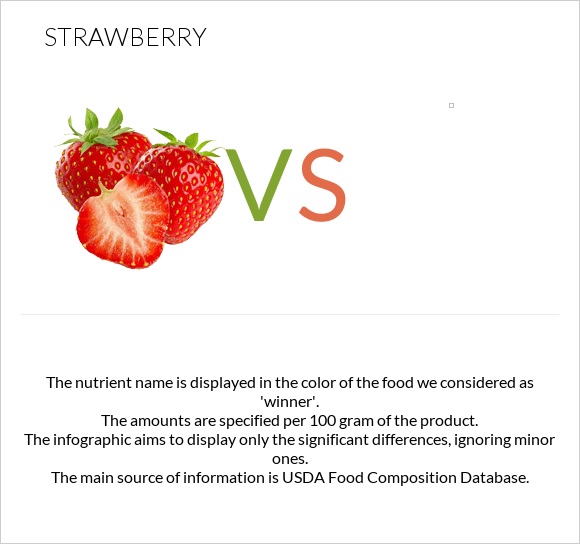 STRAWBERRY

VS

The nutrient name is displayed in the color of the food we considered as 'winner'.
The amounts are specified per 100 gram of the product.
The infographic aims to display only the significant differences, ignoring minor ones.
The main source of information is USDA Food Composition Database.